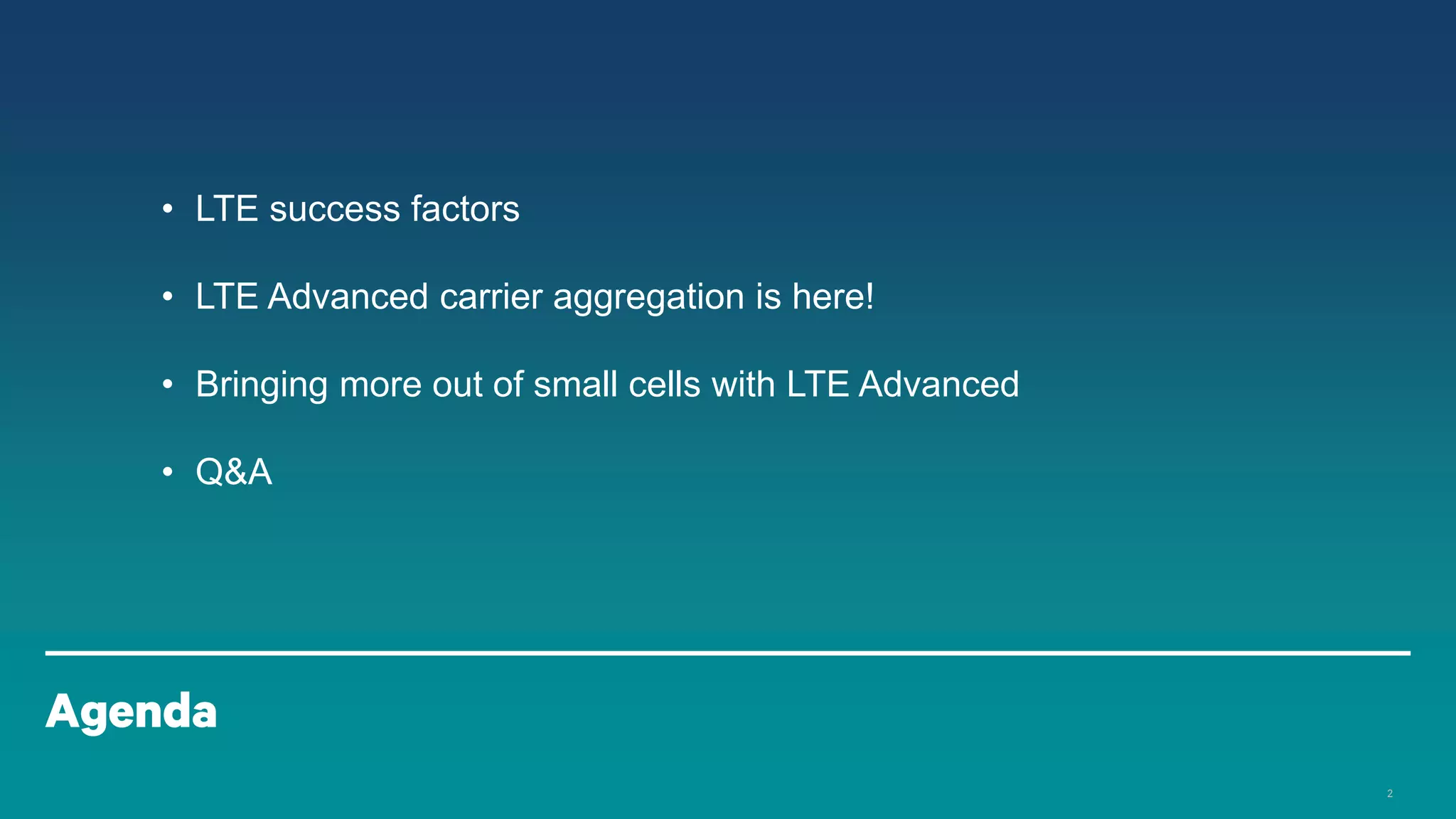 • LTE success factors

• LTE Advanced carrier aggregation is here!

• Bringing more out of small cells with LTE Advanced

• Q&A

Agenda

2